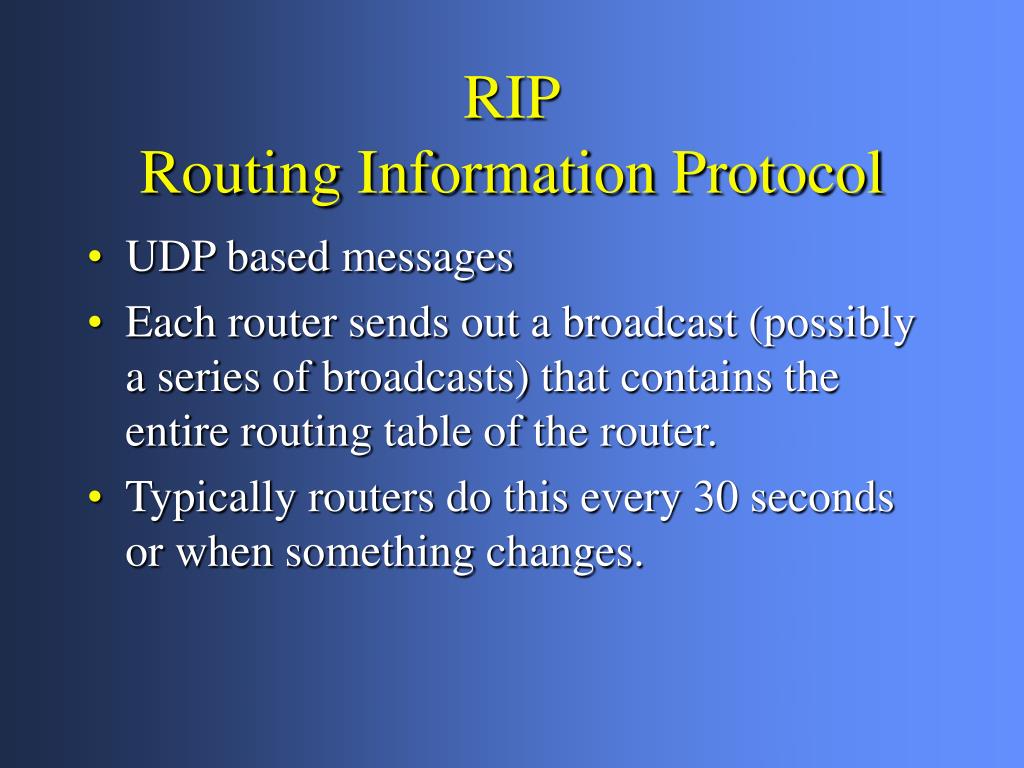 RIP
Routing Information Protocol

• UDP based messages
• Each router sends out a broadcast (possibly a series of broadcasts) that contains the entire routing table of the router.
• Typically routers do this every 30 seconds or when something changes.